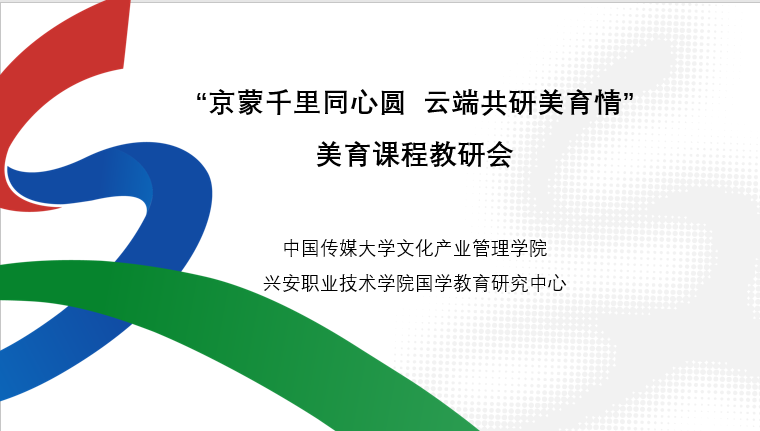 “京蒙千里同心圆 云端共研美育情”

美育课程教研会

中国传媒大学文化产业管理学院

兴安职业技术学院国学教育研究中心